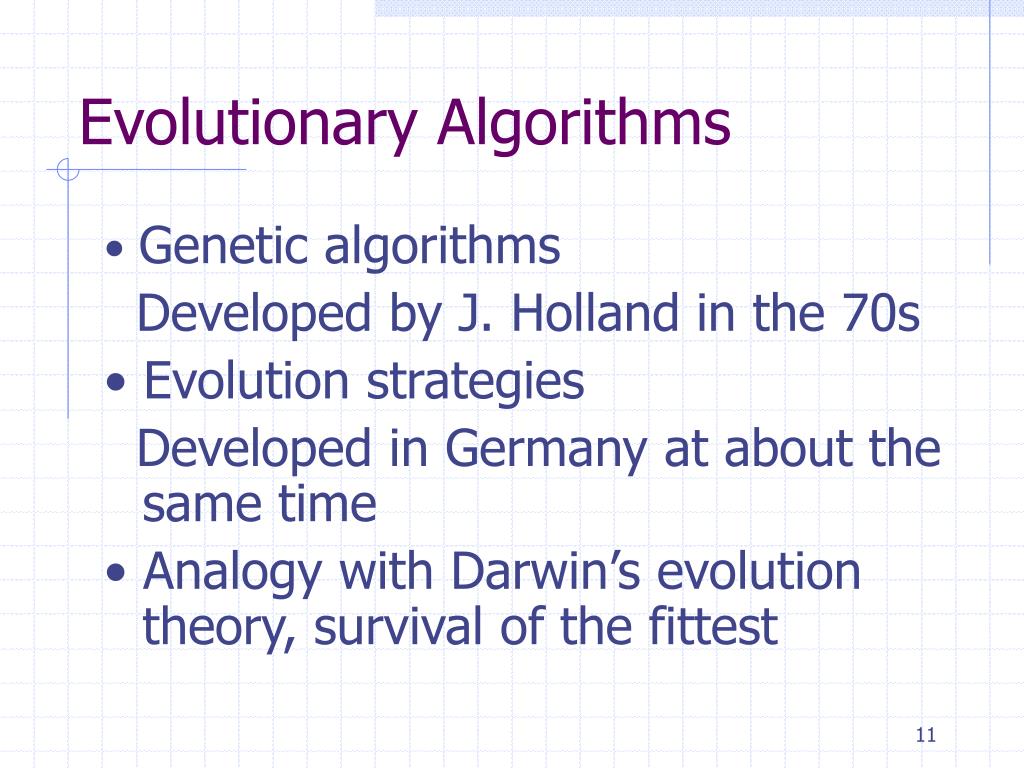 Evolutionary Algorithms

• Genetic algorithms
Developed by J. Holland in the 70s

• Evolution strategies
Developed in Germany at about the same time

• Analogy with Darwin’s evolution theory, survival of the fittest

11